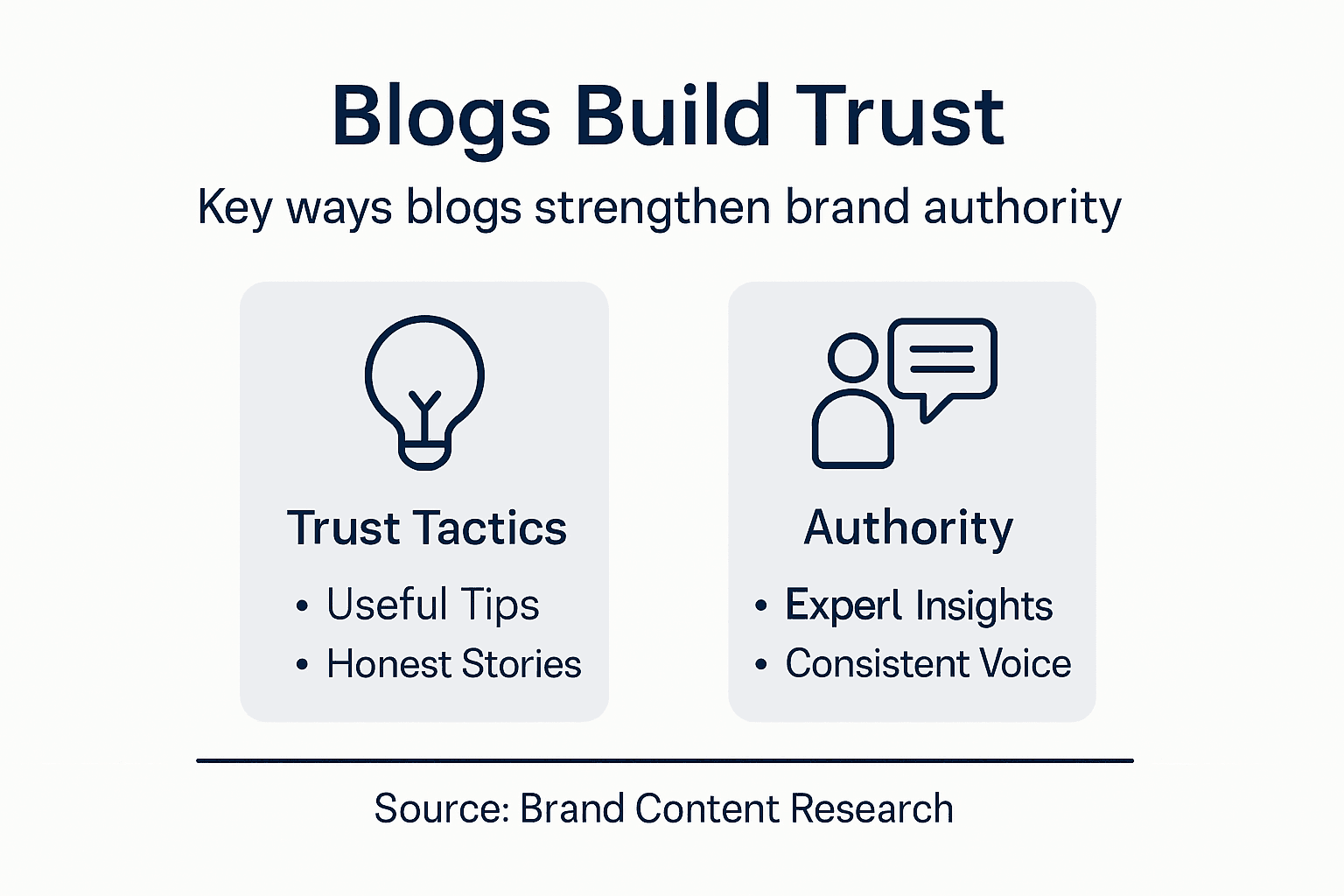 Blogs Build Trust

Key ways blogs strengthen brand authority

Trust Tactics

• Useful Tips
• Honest Stories

Authority

• Experl Insights
• Consistent Voice

Source: Brand Content Research